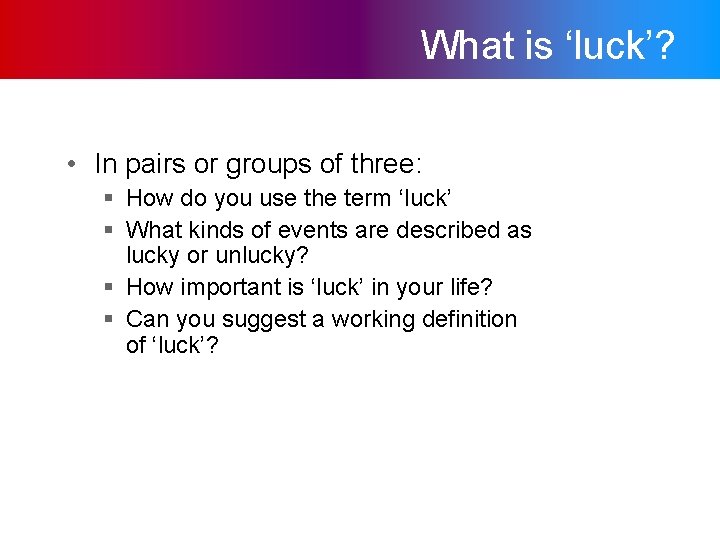 What is ‘luck’?

• In pairs or groups of three:
▪ How do you use the term ‘luck’
▪ What kinds of events are described as lucky or unlucky?
▪ How important is ‘luck’ in your life?
▪ Can you suggest a working definition of ‘luck’?